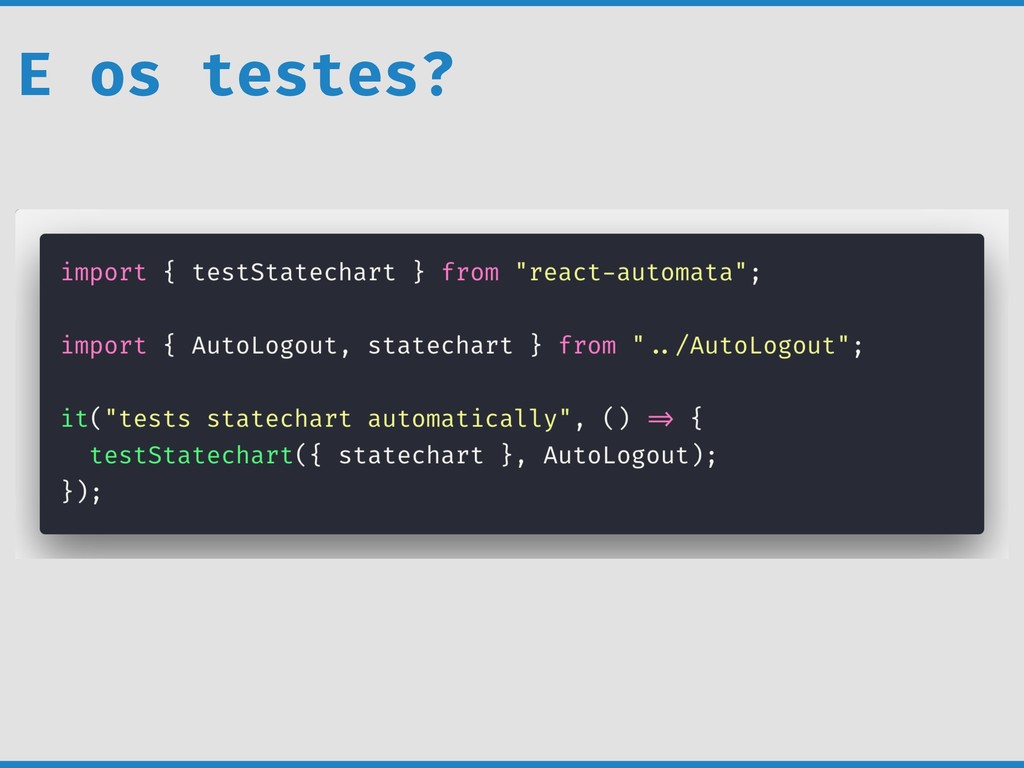 E os testes?

import { testStatechart } from "react-automata";

import { AutoLogout, statechart } from "../AutoLogout";

it("tests statechart automatically", () ⇒ {
  testStatechart({ statechart }, AutoLogout);
});